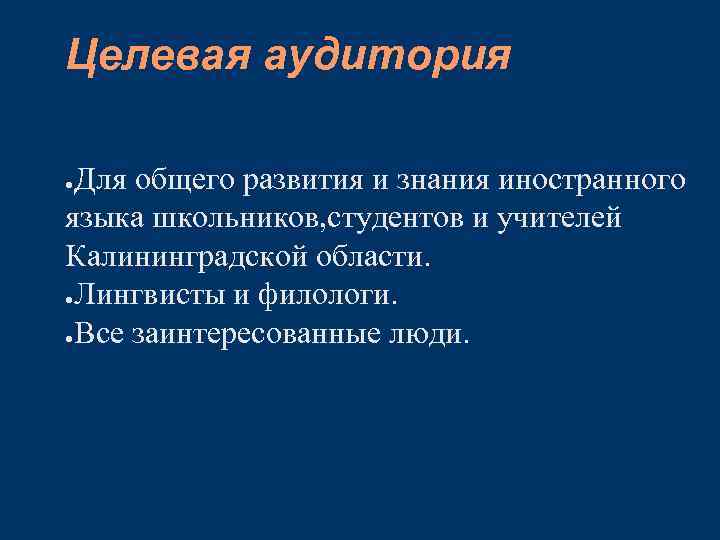 Целевая аудитория

●Для общего развития и знания иностранного языка школьников,студентов и учителей Калининградской области.
●Лингвисты и филологи.
●Все заинтересованные люди.